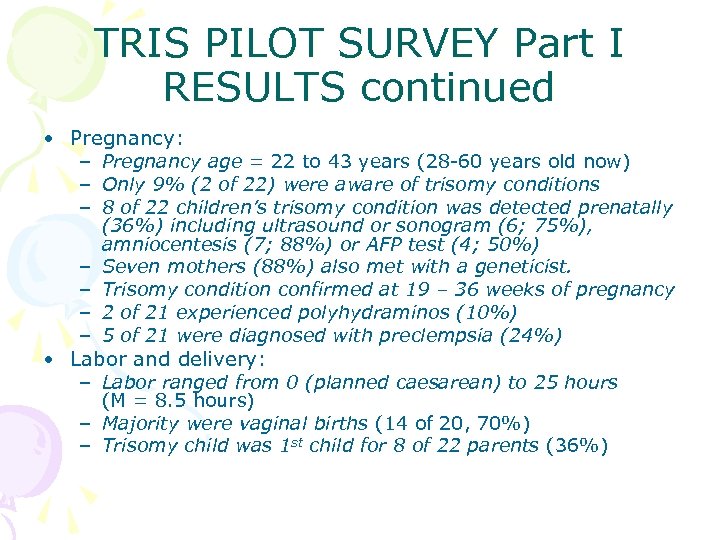 TRIS PILOT SURVEY Part I RESULTS continued

• Pregnancy:
– Pregnancy age = 22 to 43 years (28-60 years old now)
– Only 9% (2 of 22) were aware of trisomy conditions
– 8 of 22 children's trisomy condition was detected prenatally (36%) including ultrasound or sonogram (6; 75%), amniocentesis (7; 88%) or AFP test (4; 50%)
– Seven mothers (88%) also met with a geneticist.
– Trisomy condition confirmed at 19 – 36 weeks of pregnancy
– 2 of 21 experienced polyhydraminos (10%)
– 5 of 21 were diagnosed with preclempsia (24%)
• Labor and delivery:
– Labor ranged from 0 (planned caesarean) to 25 hours (M = 8.5 hours)
– Majority were vaginal births (14 of 20, 70%)
– Trisomy child was 1$^{st}$ child for 8 of 22 parents (36%)